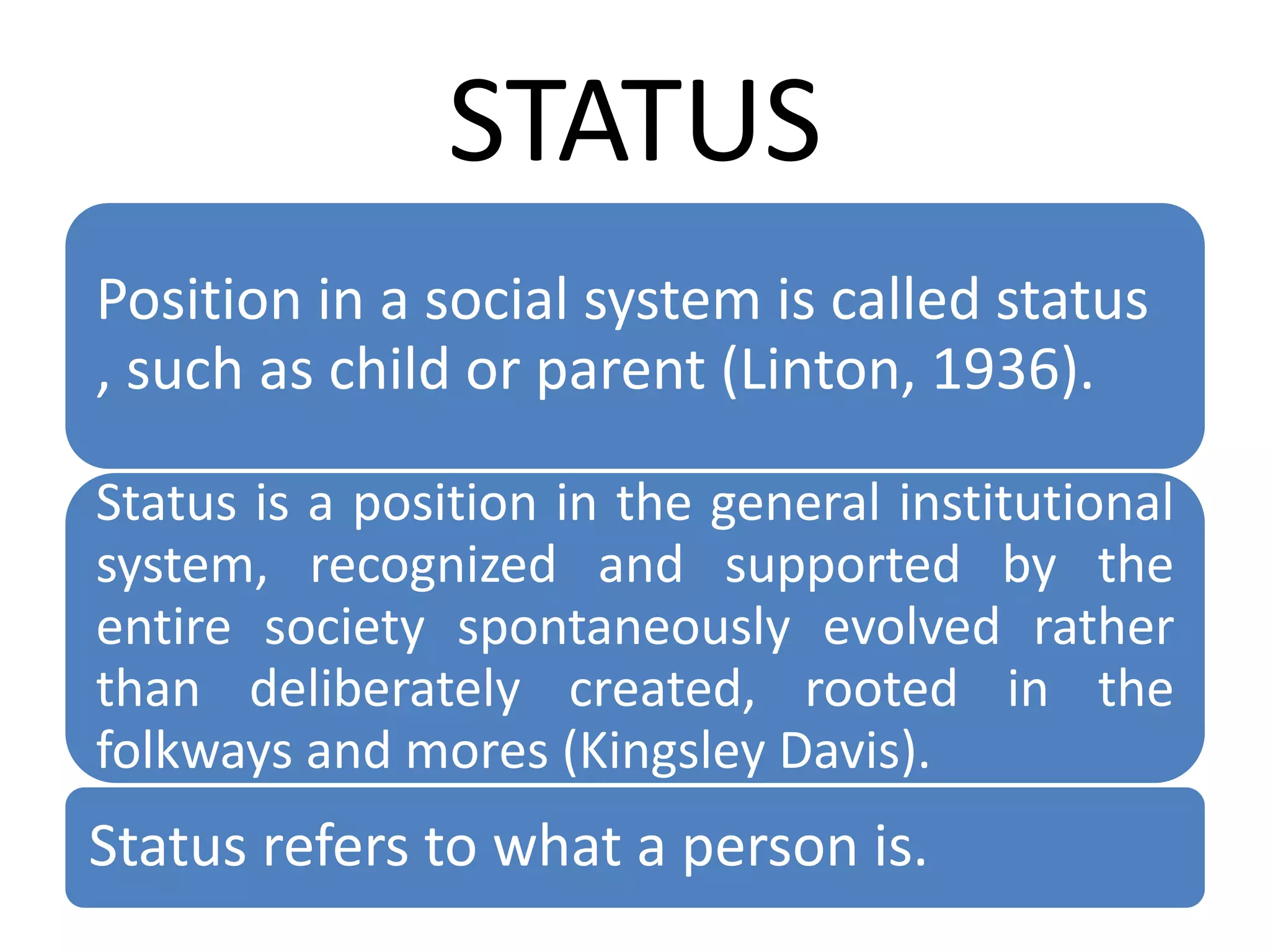 STATUS

Position in a social system is called status , such as child or parent (Linton, 1936).

Status is a position in the general institutional system, recognized and supported by the entire society spontaneously evolved rather than deliberately created, rooted in the folkways and mores (Kingsley Davis).

Status refers to what a person is.